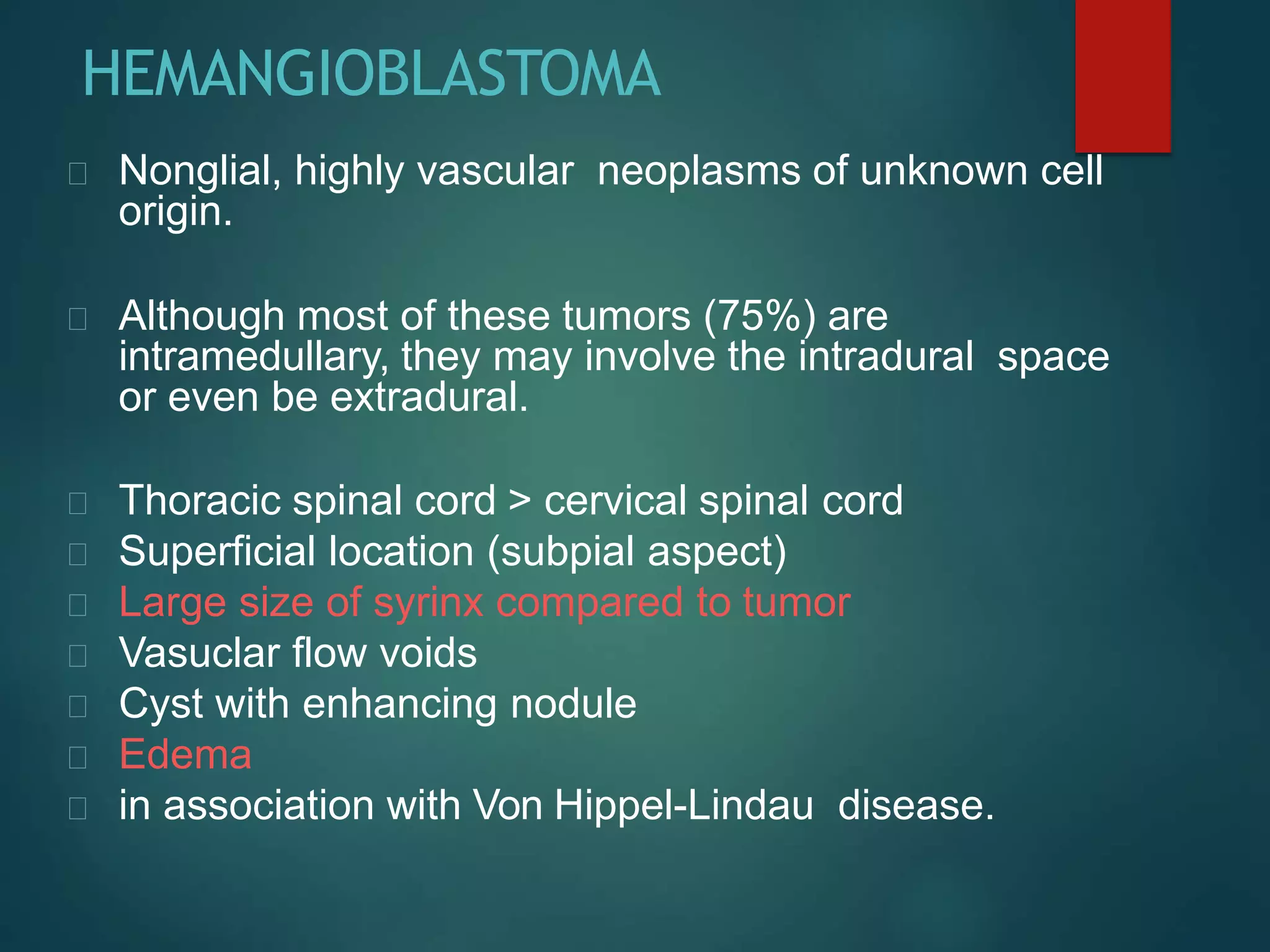 HEMANGIOBLASTOMA

Nonglial, highly vascular neoplasms of unknown cell origin.

Although most of these tumors (75%) are intramedullary, they may involve the intradural space or even be extradural.

Thoracic spinal cord > cervical spinal cord
Superficial location (subpial aspect)
Large size of syrinx compared to tumor
Vasuclar flow voids
Cyst with enhancing nodule
Edema
in association with Von Hippel-Lindau disease.